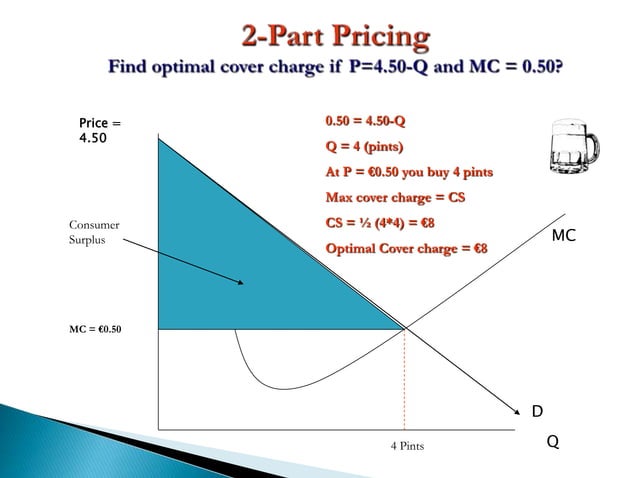 2-Part Pricing

Find optimal cover charge if P=4.50-Q and MC = 0.50?

Price = 4.50

0.50 = 4.50-Q

Q = 4 (pints)

At P = €0.50 you buy 4 pints

Max cover charge = CS

CS = ½ (4*4) = €8

Optimal Cover charge = €8

Consumer Surplus

MC

MC = €0.50

D

4 Pints

Q